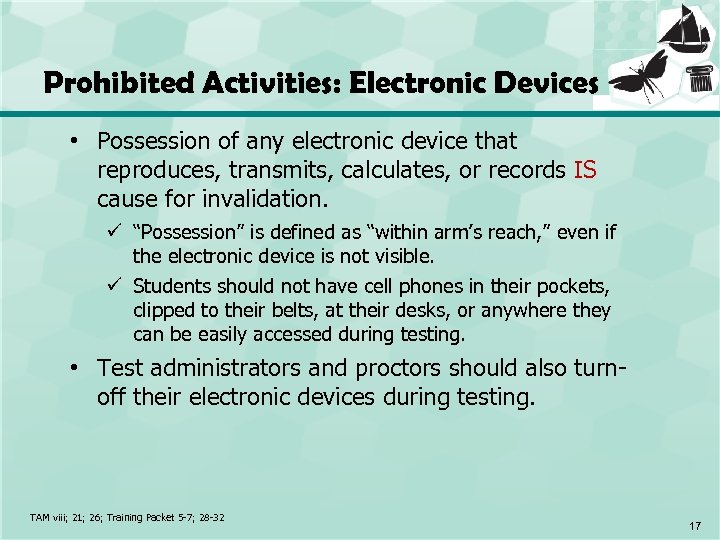 Prohibited Activities: Electronic Devices

• Possession of any electronic device that reproduces, transmits, calculates, or records IS cause for invalidation.

✓ "Possession" is defined as "within arm's reach," even if the electronic device is not visible.

✓ Students should not have cell phones in their pockets, clipped to their belts, at their desks, or anywhere they can be easily accessed during testing.

• Test administrators and proctors should also turn-off their electronic devices during testing.

TAM viii; 21; 26; Training Packet 5-7; 28-32

17